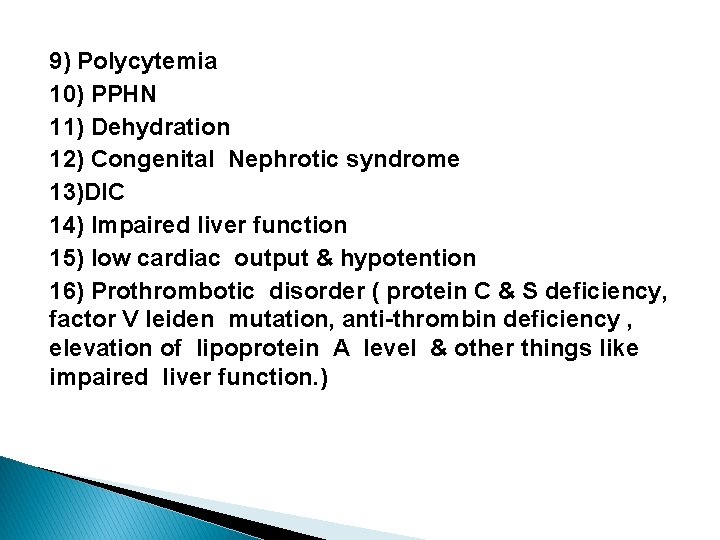 9) Polycytemia
10) PPHN
11) Dehydration
12) Congenital Nephrotic syndrome
13)DIC
14) Impaired liver function
15) low cardiac output & hypotention
16) Prothrombotic disorder ( protein C & S deficiency, factor V leiden mutation, anti-thrombin deficiency , elevation of lipoprotein A level & other things like impaired liver function.)